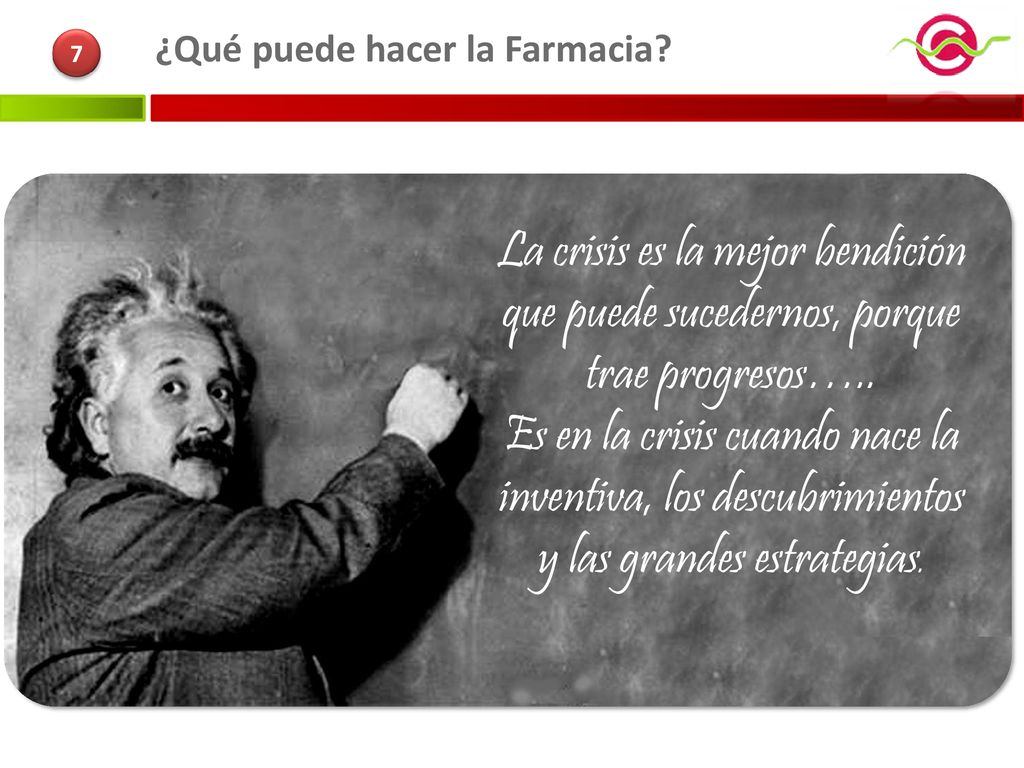 7

¿Qué puede hacer la Farmacia?

La crisis es la mejor bendición que puede sucedernos, porque trae progresos…..
Es en la crisis cuando nace la inventiva, los descubrimientos y las grandes estrategias.